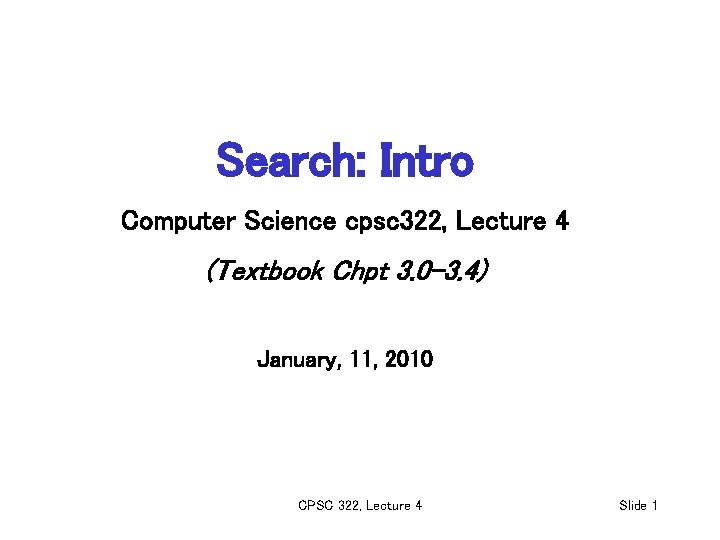 Search: Intro

Computer Science cpsc322, Lecture 4

(Textbook Chpt 3.0-3.4)

January, 11, 2010

CPSC 322, Lecture 4

Slide 1